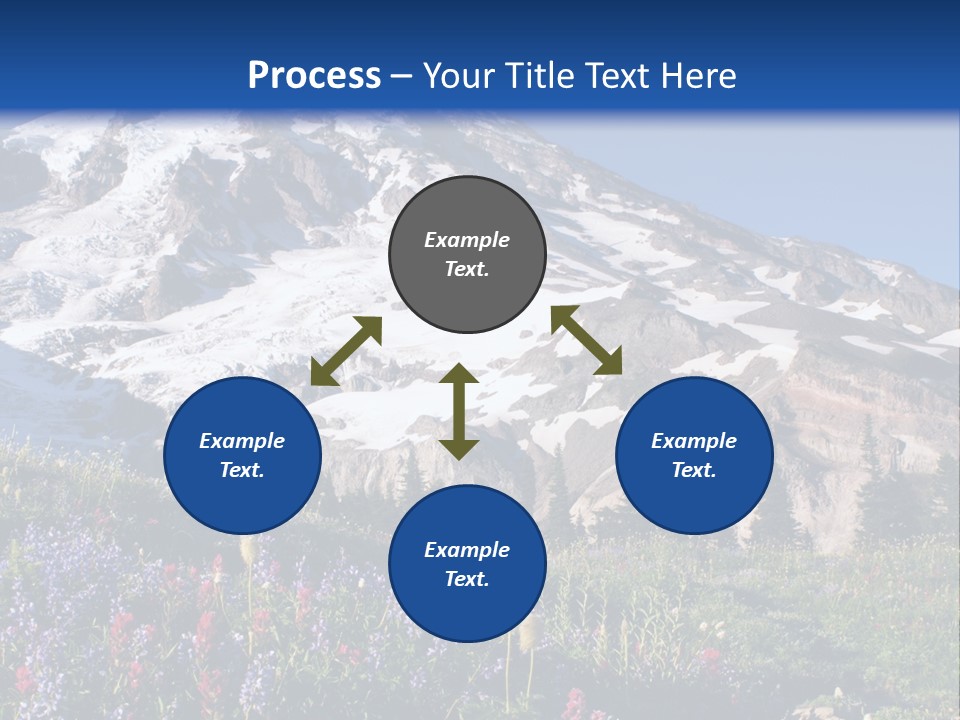 Process – Your Title Text Here

Example Text.

Example Text.

Example Text.

Example Text.